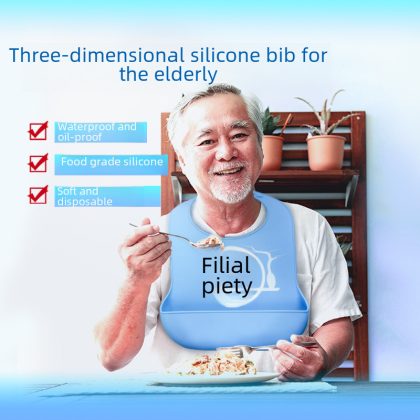 Three-dimensional silicone bib for the elderly

Waterproof and oil-proof

Food grade silicone

Soft and disposable

Filial piety